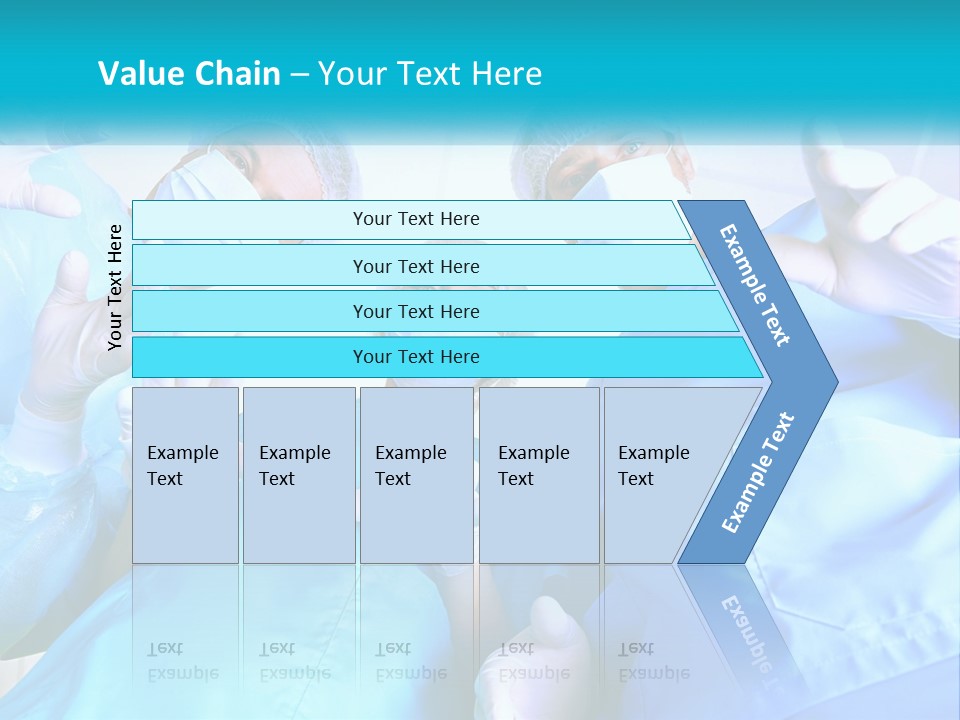 Value Chain – Your Text Here

Your Text Here

Your Text Here

Your Text Here

Your Text Here

Your Text Here

Example Text

Example Text

Example Text

Example Text

Example Text

Example Text

Example Text